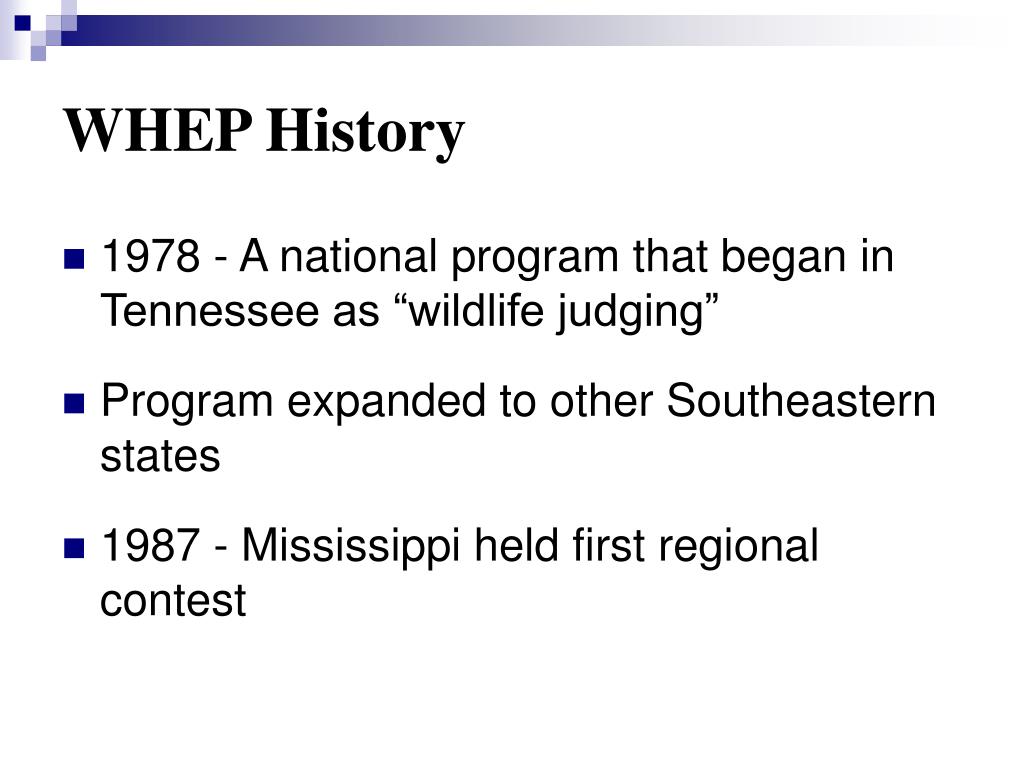 WHEP History

1978 - A national program that began in Tennessee as “wildlife judging”

Program expanded to other Southeastern states

1987 - Mississippi held first regional contest